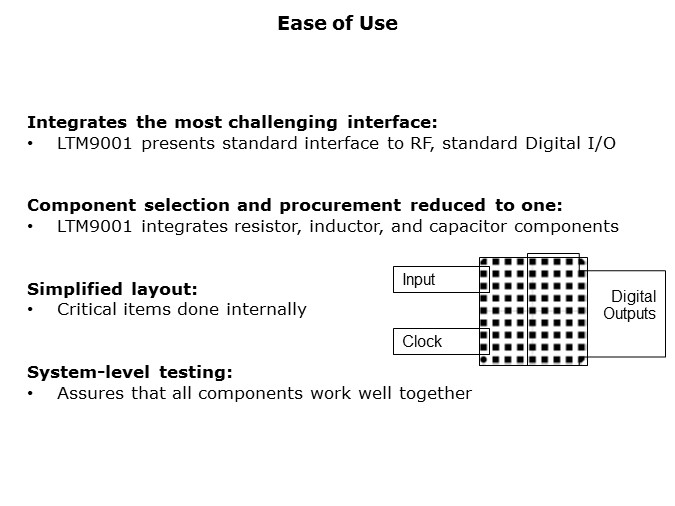 Ease of Use

Integrates the most challenging interface:
• LTM9001 presents standard interface to RF, standard Digital I/O

Component selection and procurement reduced to one:
• LTM9001 integrates resistor, inductor, and capacitor components

Simplified layout:
• Critical items done internally

System-level testing:
• Assures that all components work well together

Input

Clock

Digital Outputs